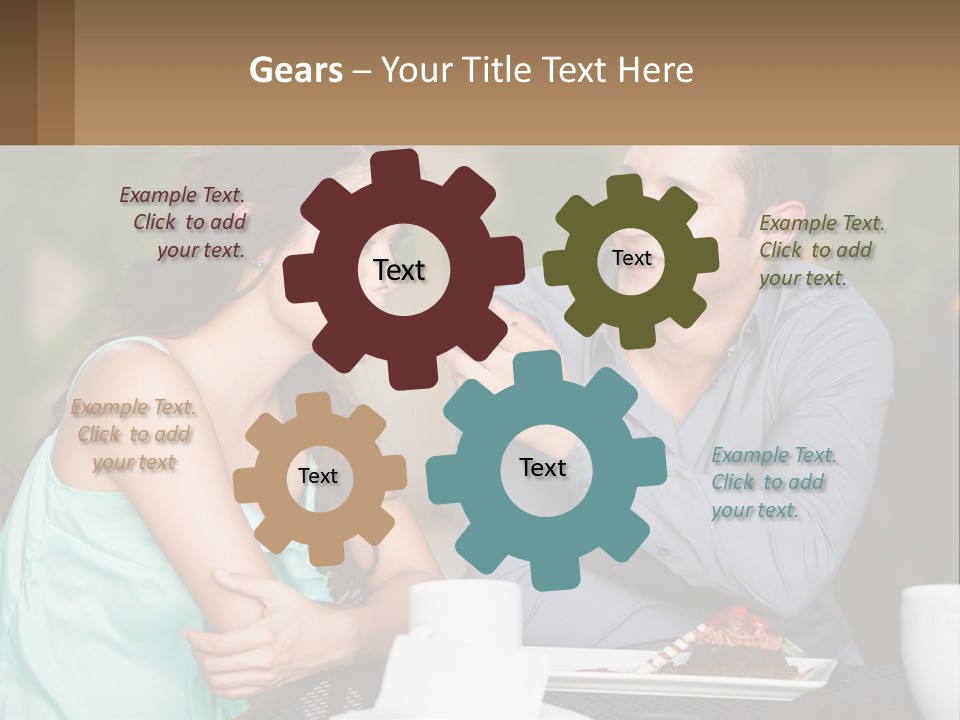 Gears – Your Title Text Here

Example Text. Click to add your text.

Text

Text

Example Text. Click to add your text.

Example Text. Click to add your text

Text

Text

Example Text. Click to add your text.